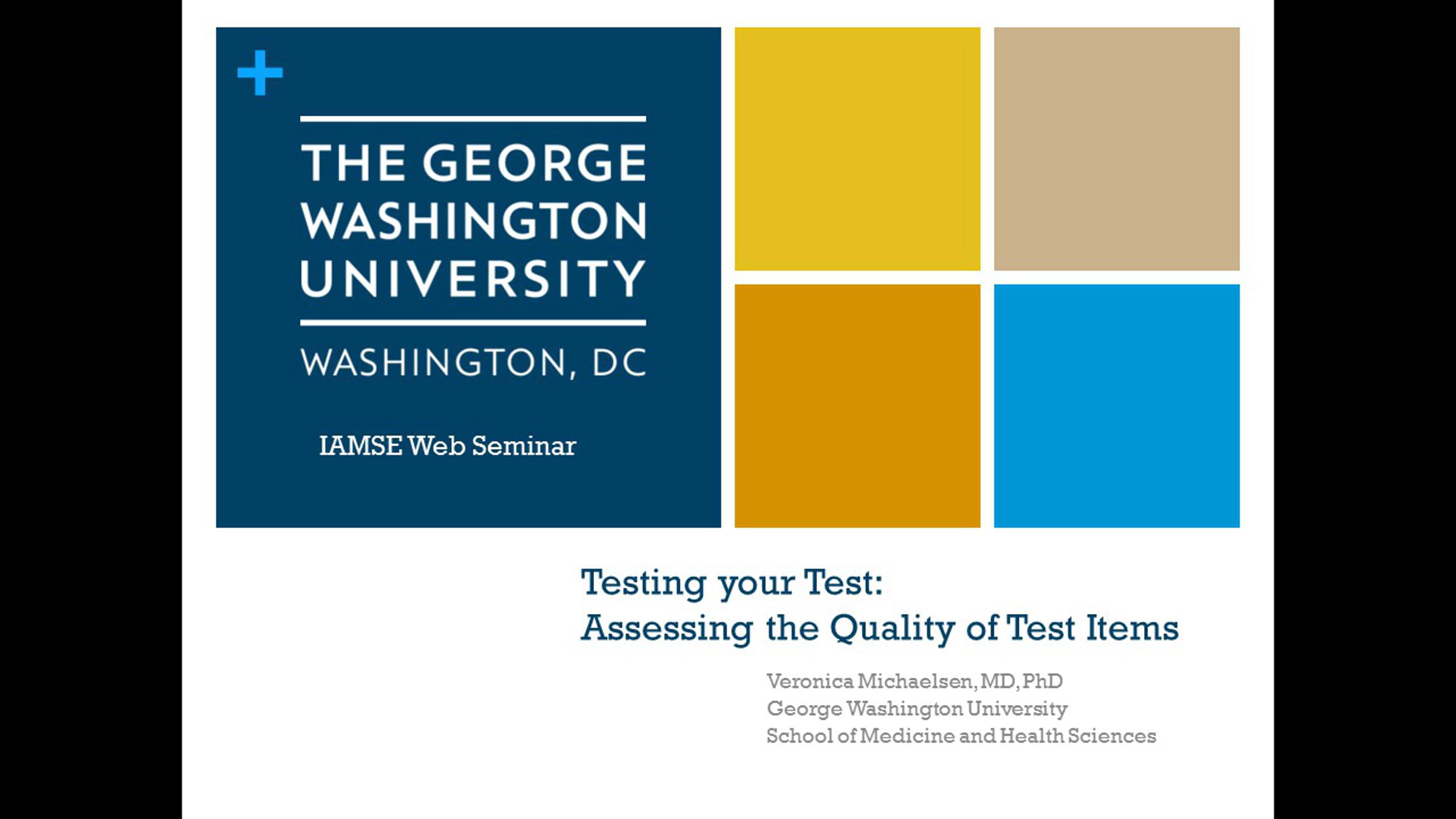 +

THE GEORGE WASHINGTON UNIVERSITY

WASHINGTON, DC

IAMSE Web Seminar

Testing your Test:
Assessing the Quality of Test Items

Veronica Michaelsen, MD, PhD
George Washington University
School of Medicine and Health Sciences